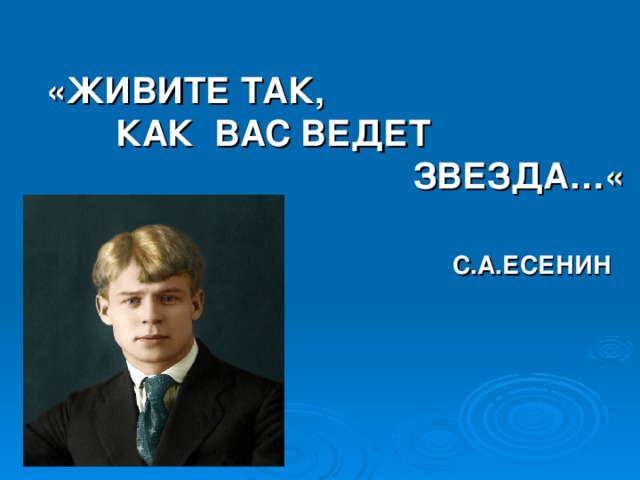 «ЖИВИТЕ ТАК,
КАК ВАС ВЕДЕТ
ЗВЕЗДА…«

С.А.ЕСЕНИН